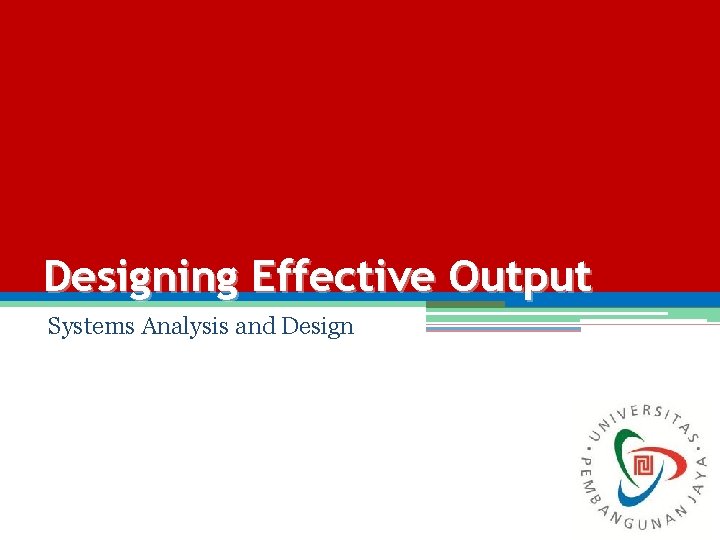 Designing Effective Output

Systems Analysis and Design

UNIVERSITAS PEMBANGUNAN JAYA